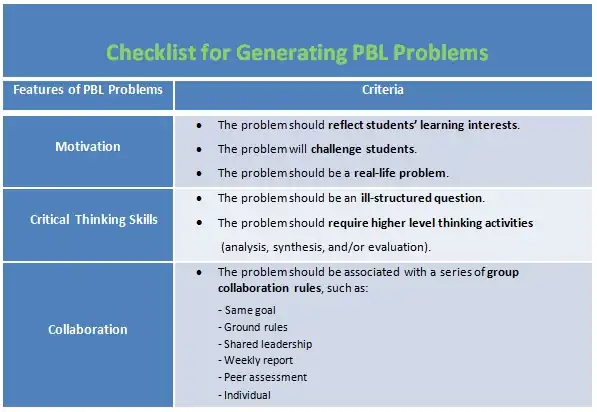 Checklist for Generating PBL Problems

| Features of PBL Problems | Criteria |
|---|---|
| Motivation | • The problem should reflect students' learning interests. • The problem will challenge students. • The problem should be a real-life problem. |
| Critical Thinking Skills | • The problem should be an ill-structured question. • The problem should require higher level thinking activities (analysis, synthesis, and/or evaluation). |
| Collaboration | • The problem should be associated with a series of group collaboration rules, such as: - Same goal - Ground rules - Shared leadership - Weekly report - Peer assessment - Individual |